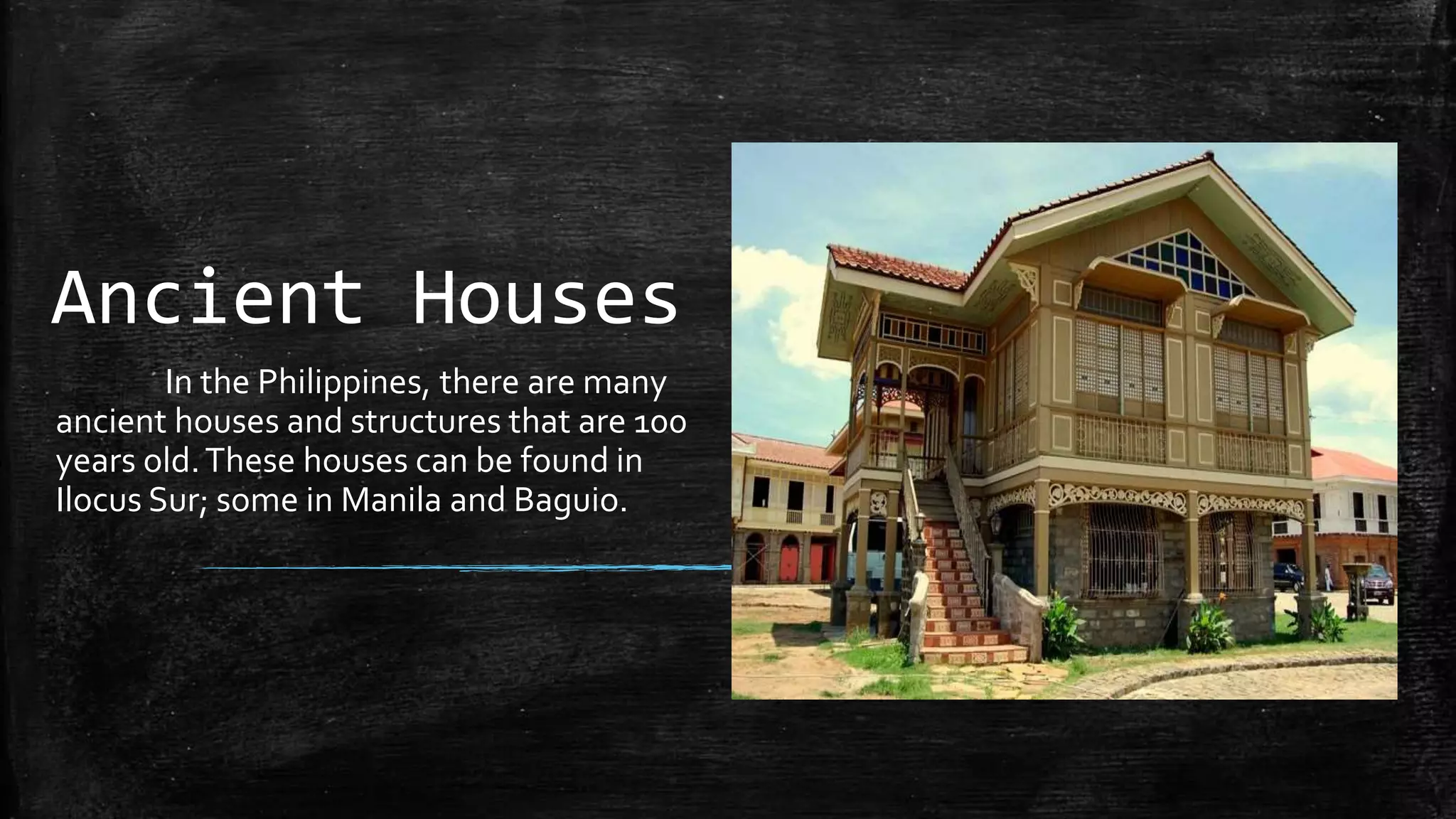 Ancient Houses

In the Philippines, there are many ancient houses and structures that are 100 years old. These houses can be found in Ilocus Sur; some in Manila and Baguio.